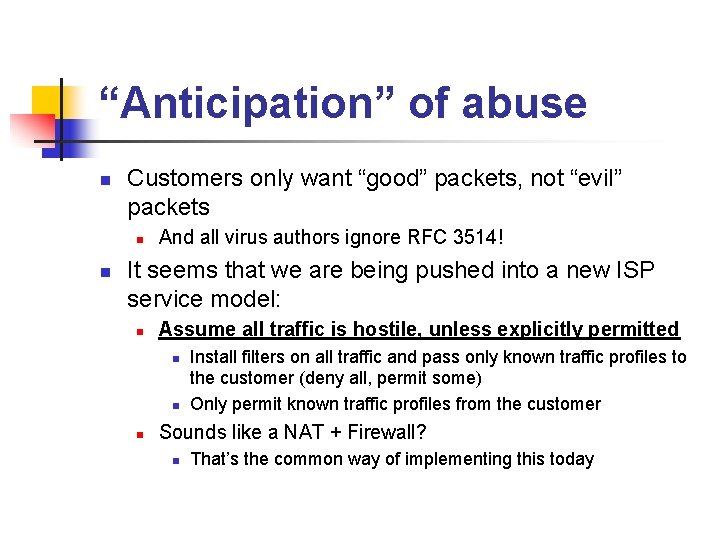 “Anticipation” of abuse

Customers only want “good” packets, not “evil” packets

And all virus authors ignore RFC 3514!

It seems that we are being pushed into a new ISP service model:

Assume all traffic is hostile, unless explicitly permitted

Install filters on all traffic and pass only known traffic profiles to the customer (deny all, permit some)

Only permit known traffic profiles from the customer

Sounds like a NAT + Firewall?

That’s the common way of implementing this today